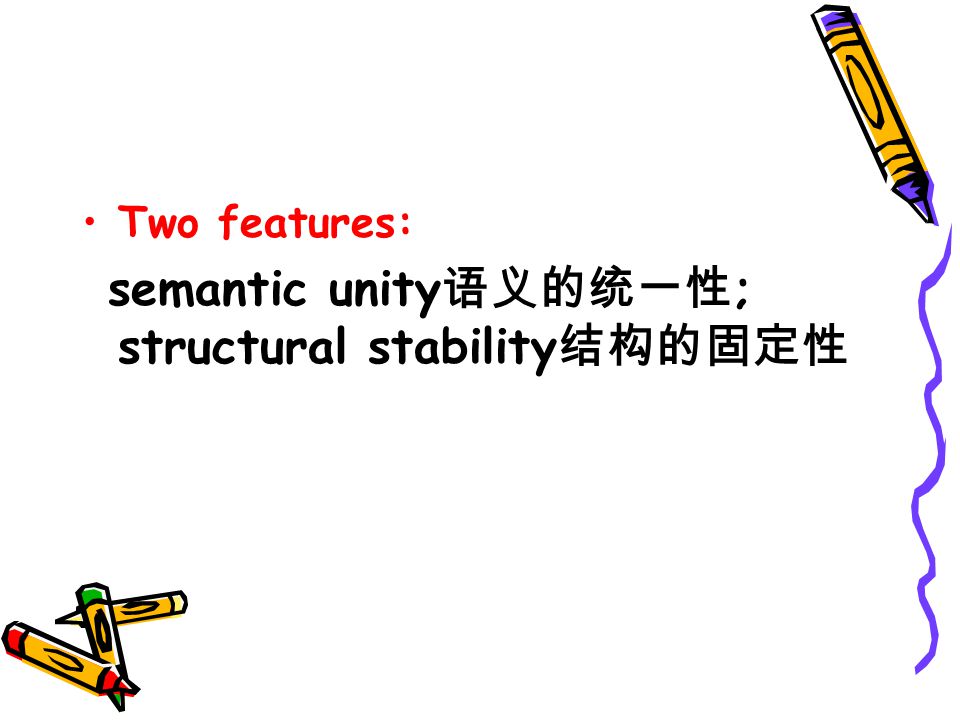 • Two features:
semantic unity语义的统一性;
structural stability结构的固定性